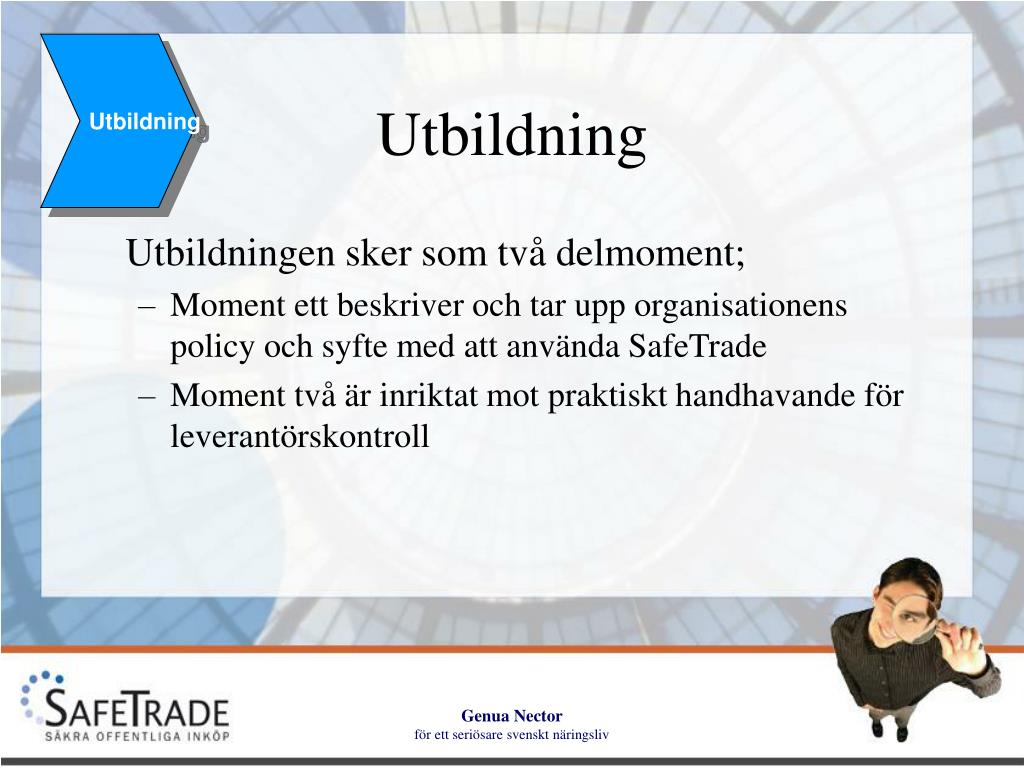 Utbildning

Utbildning

Utbildningen sker som två delmoment;

– Moment ett beskriver och tar upp organisationens policy och syfte med att använda SafeTrade

– Moment två är inriktat mot praktiskt handhavande för leverantörskontroll

SAFETRADE
SÄKRA OFFENTLIGA INKÖP

Genua Nector
för ett seriösare svenskt näringsliv